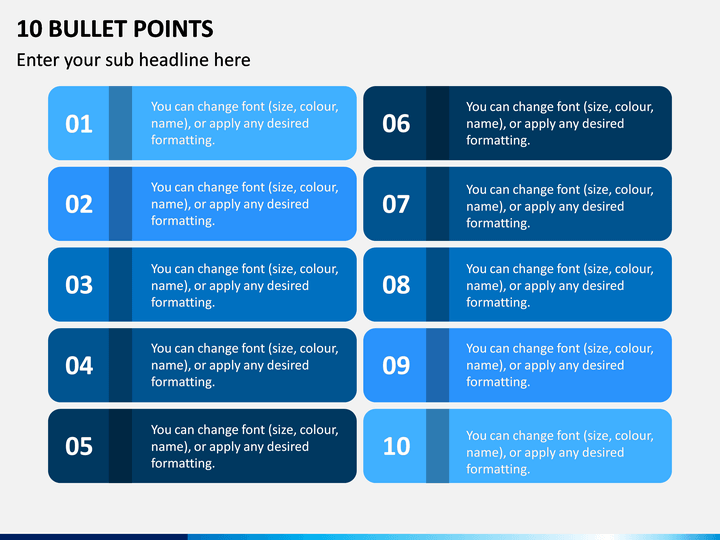 10 BULLET POINTS

Enter your sub headline here

01
You can change font (size, colour, name), or apply any desired formatting.

02
You can change font (size, colour, name), or apply any desired formatting.

03
You can change font (size, colour, name), or apply any desired formatting.

04
You can change font (size, colour, name), or apply any desired formatting.

05
You can change font (size, colour, name), or apply any desired formatting.

06
You can change font (size, colour, name), or apply any desired formatting.

07
You can change font (size, colour, name), or apply any desired formatting.

08
You can change font (size, colour, name), or apply any desired formatting.

09
You can change font (size, colour, name), or apply any desired formatting.

10
You can change font (size, colour, name), or apply any desired formatting.